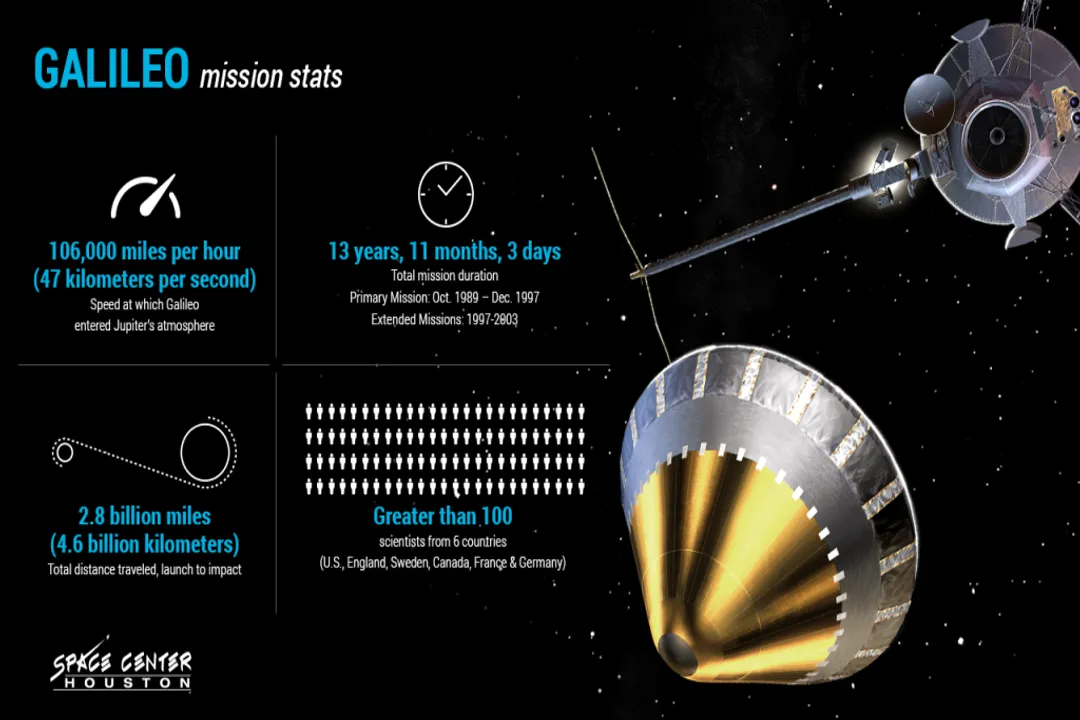 GALILEO mission stats

106,000 miles per hour
(47 kilometers per second)
Speed at which Galileo entered Jupiter's atmosphere

13 years, 11 months, 3 days
Total mission duration
Primary Mission: Oct. 1989 – Dec. 1997
Extended Missions: 1997-2003

2.8 billion miles
(4.6 billion kilometers)
Total distance traveled, launch to impact

Greater than 100
scientists from 6 countries
(U.S., England, Sweden, Canada, France & Germany)

SPACE CENTER
HOUSTON